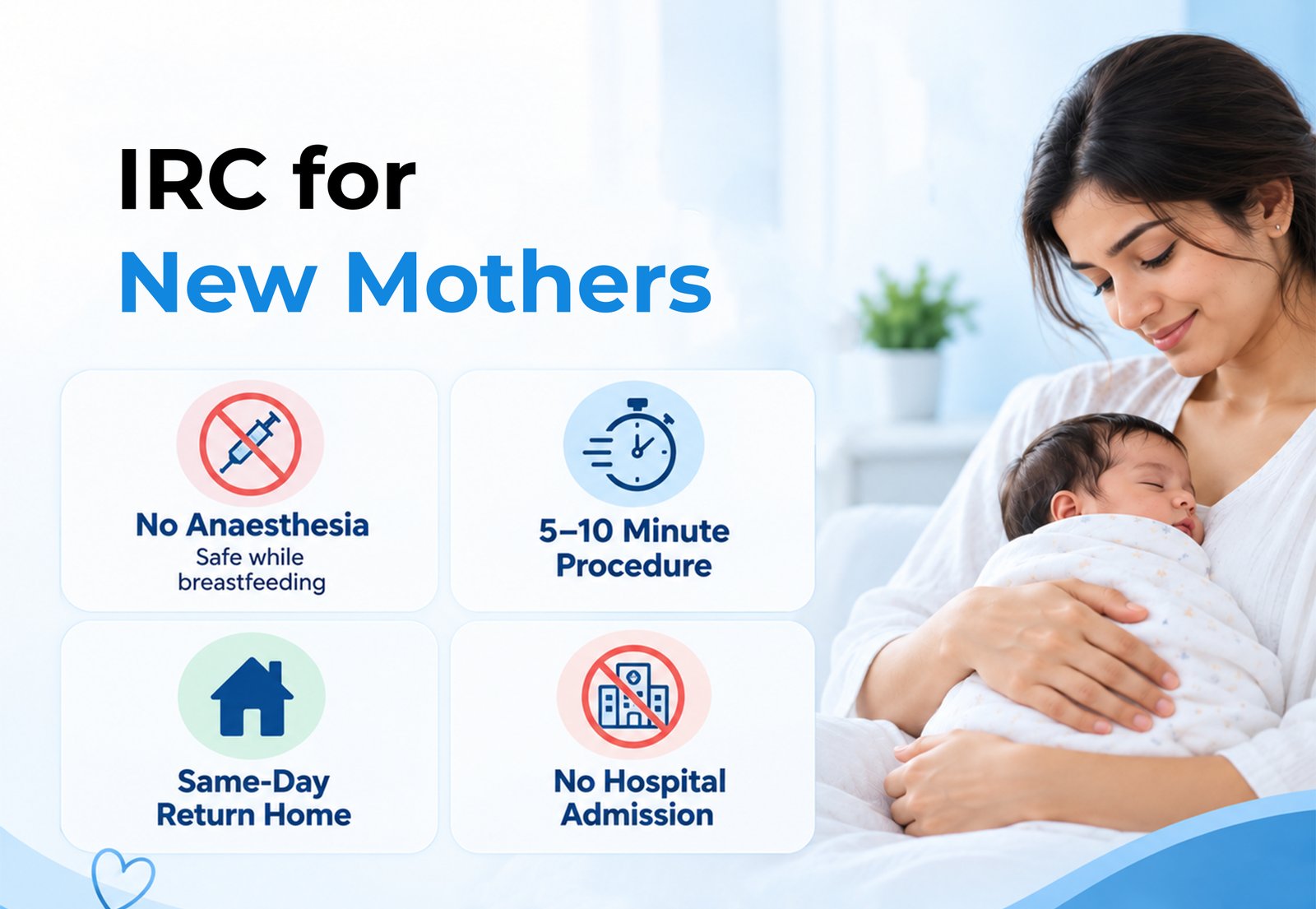 IRC for
New Mothers

No Anaesthesia
Safe while breastfeeding

5–10 Minute Procedure

Same-Day Return Home

No Hospital Admission